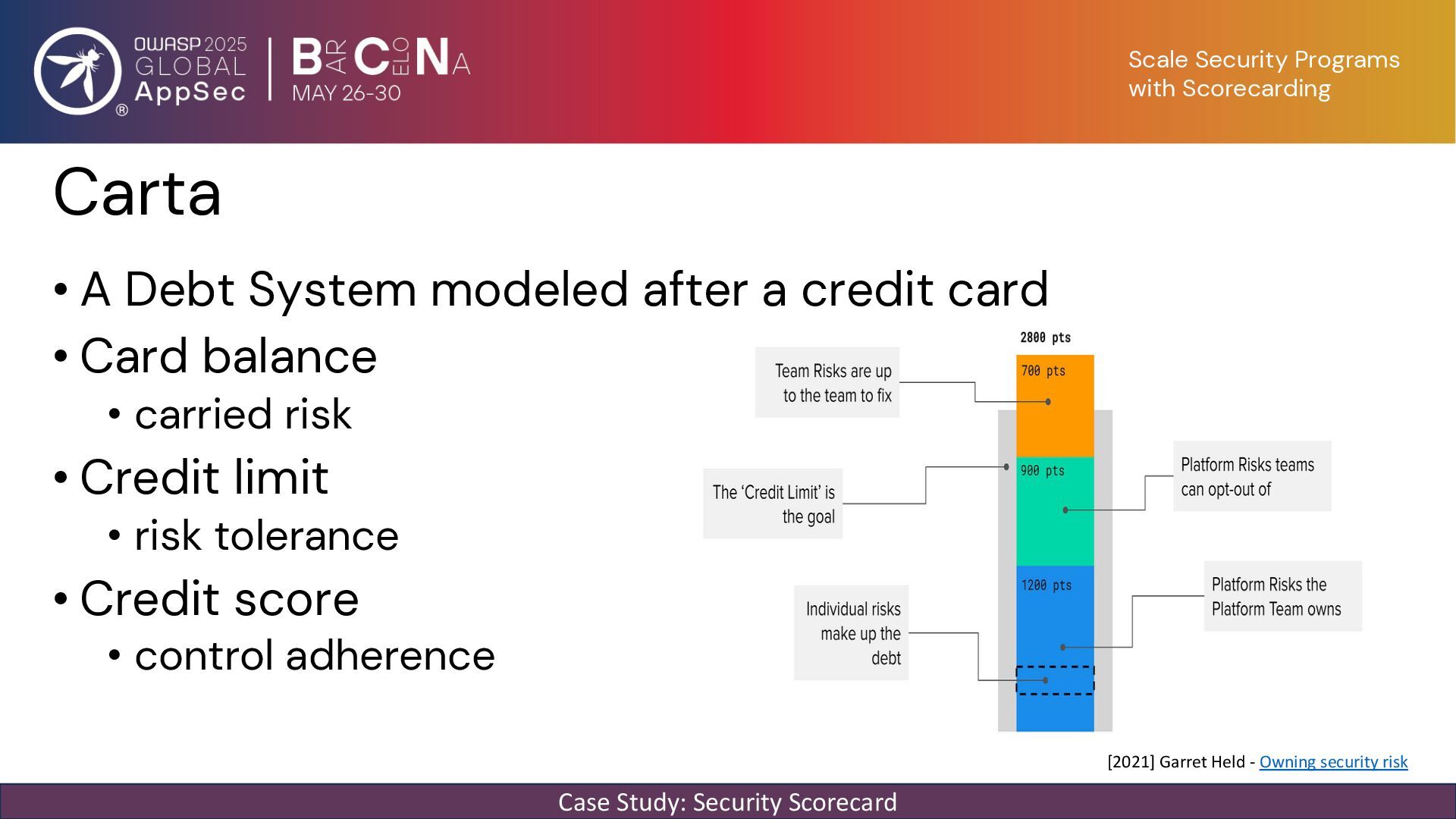 OWASP 2025 GLOBAL AppSec

BARCELONA MAY 26-30

Scale Security Programs with Scorecarding

Carta

• A Debt System modeled after a credit card
• Card balance
  • carried risk
• Credit limit
  • risk tolerance
• Credit score
  • control adherence

2800 pts

700 pts

900 pts

1200 pts

Team Risks are up to the team to fix

The 'Credit Limit' is the goal

Individual risks make up the debt

Platform Risks teams can opt-out of

Platform Risks the Platform Team owns

[2021] Garret Held - Owning security risk

Case Study: Security Scorecard